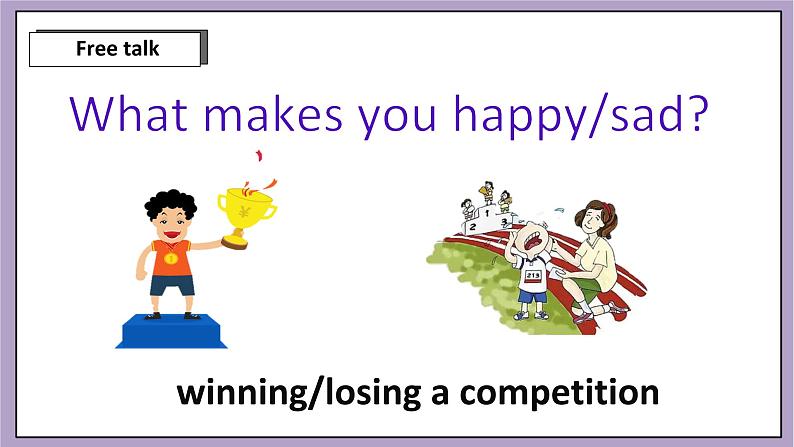 Free talk

What makes you happy/sad?

1

2 1 3

213

winning/losing a competition